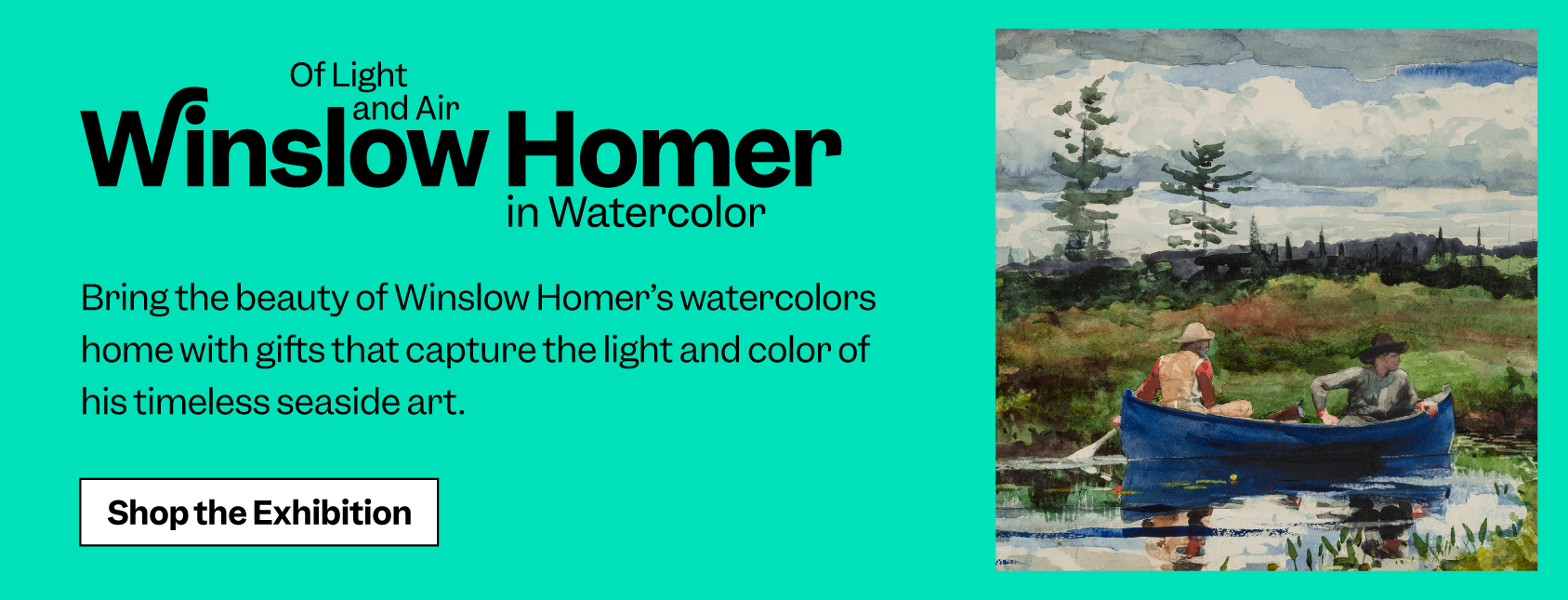 Of Light and Air
Winslow Homer
in Watercolor

Bring the beauty of Winslow Homer's watercolors home with gifts that capture the light and color of his timeless seaside art.

Shop the Exhibition